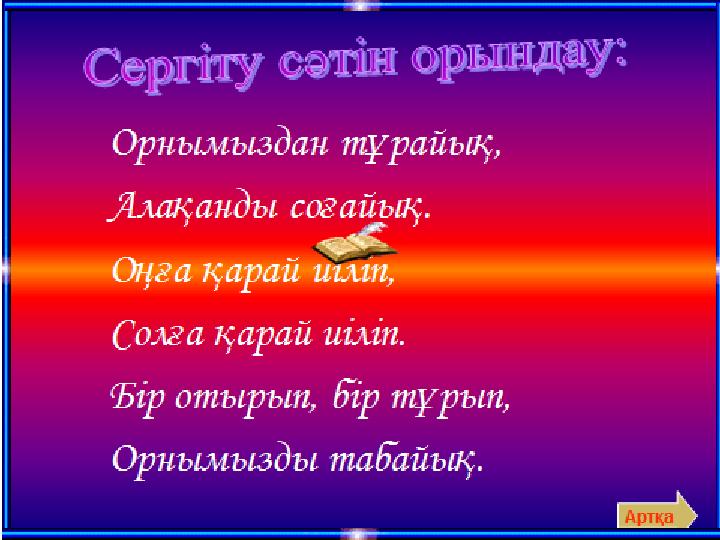 Сергіту сәтін орындау:

Орнымыздан тұрайық,
Алақанды соғайық.
Оңға қарай иіліп,
Солға қарай иіліп.
Бір отырып, бір тұрып,
Орнымызды табайық.

Артқа